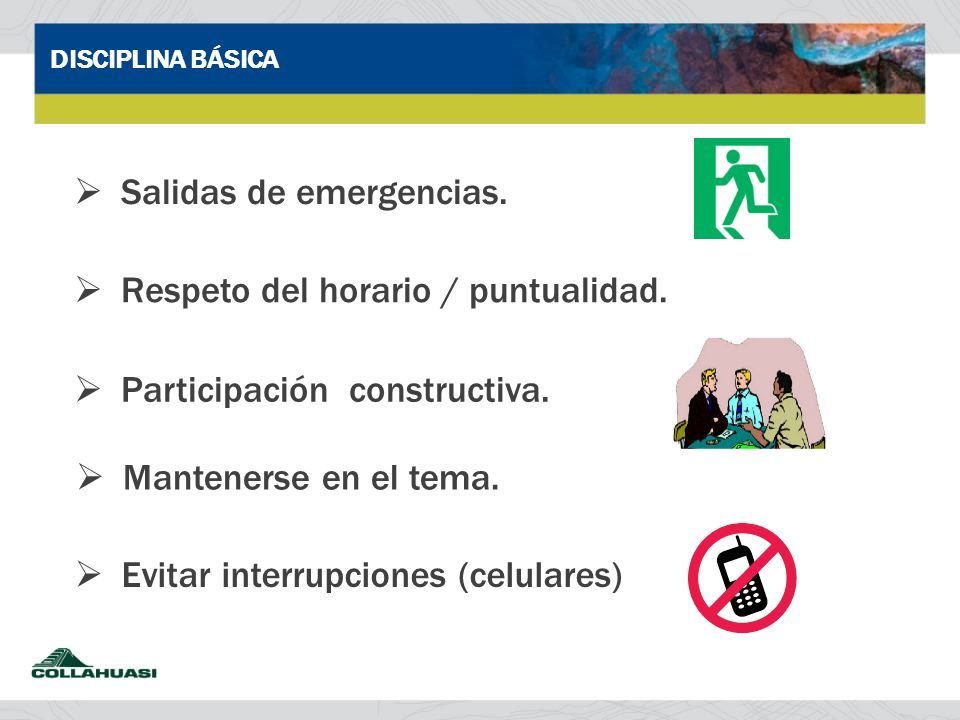 DISCIPLINA BÁSICA

➢ Salidas de emergencias.

➢ Respeto del horario / puntualidad.

➢ Participación constructiva.

➢ Mantenerse en el tema.

➢ Evitar interrupciones (celulares)

COLLAHUASI